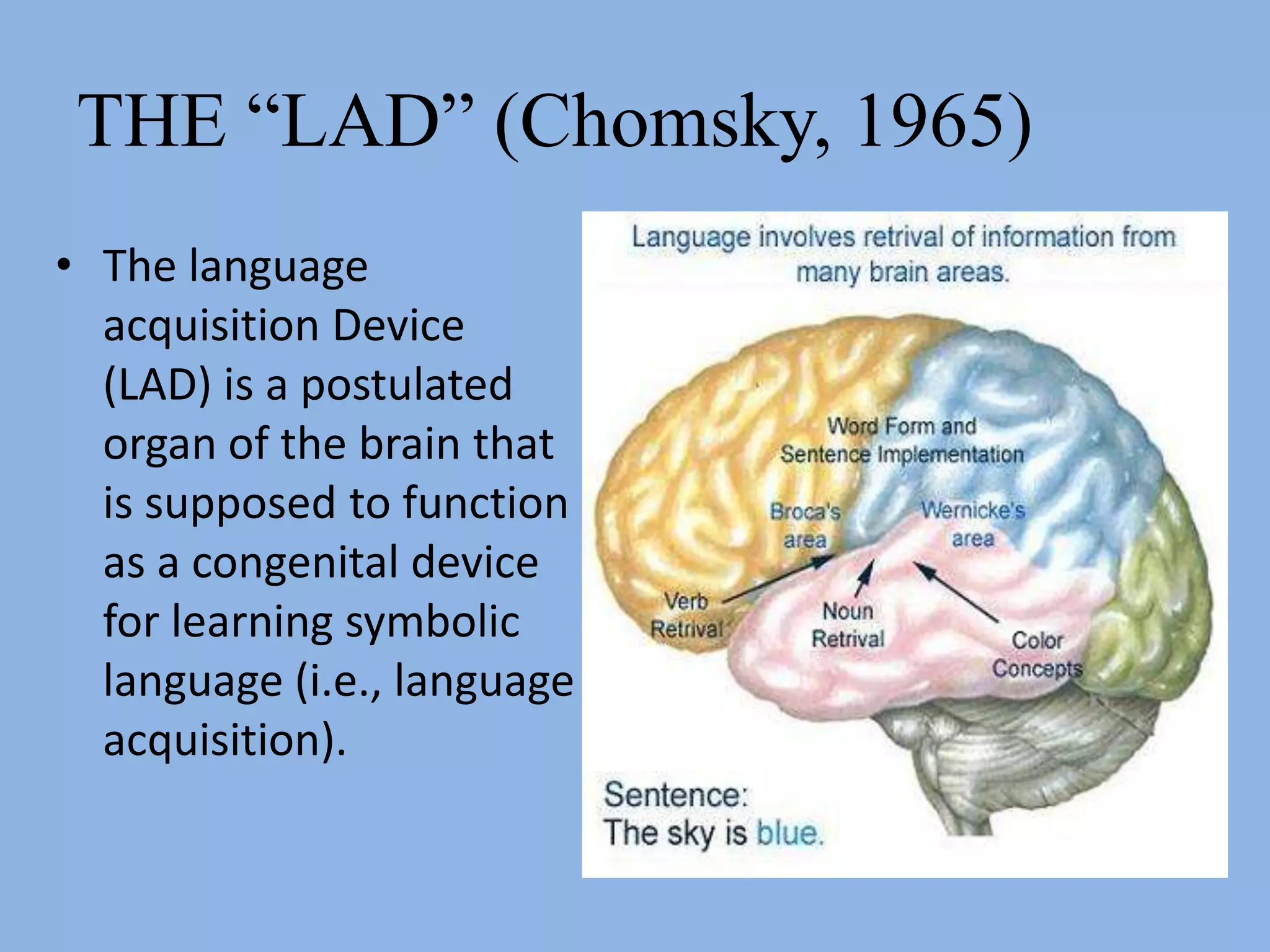 THE “LAD” (Chomsky, 1965)

• The language acquisition Device (LAD) is a postulated organ of the brain that is supposed to function as a congenital device for learning symbolic language (i.e., language acquisition).

Language involves retrival of information from many brain areas.

Word Form and Sentence Implementation

Broca's area

Wernicke's area

Verb Retrival

Noun Retrival

Color Concepts

Sentence:
The sky is blue.